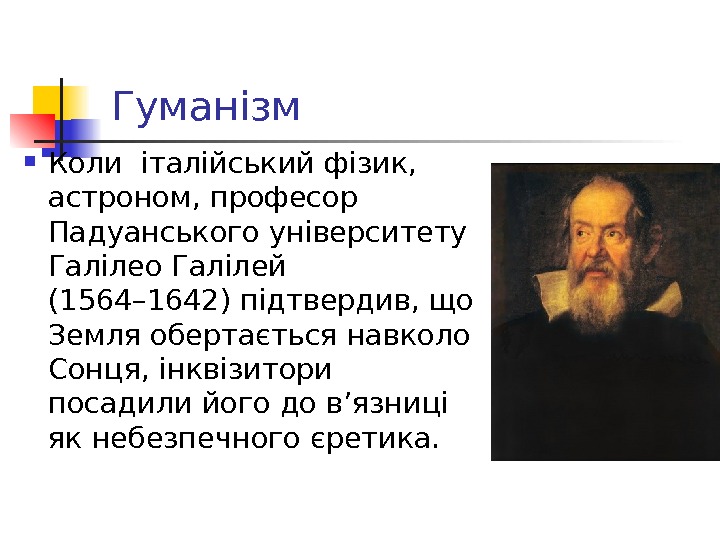 Гуманізм

Коли італійський фізик, астроном, професор Падуанського університету Галілео Галілей (1564–1642) підтвердив, що Земля обертається навколо Сонця, інквізитори посадили його до в’язниці як небезпечного єретика.